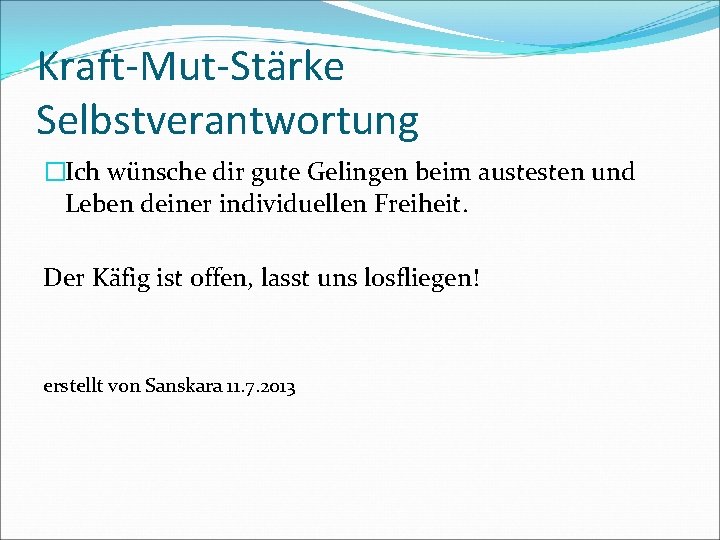 Kraft-Mut-Stärke
Selbstverantwortung

Ich wünsche dir gute Gelingen beim austesten und Leben deiner individuellen Freiheit.

Der Käfig ist offen, lasst uns losfliegen!

erstellt von Sanskara 11.7.2013